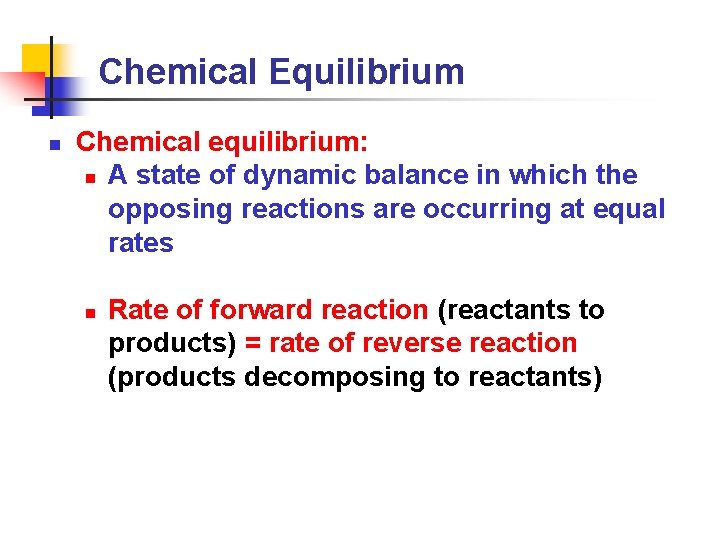 Chemical Equilibrium

Chemical equilibrium:

A state of dynamic balance in which the opposing reactions are occurring at equal rates

Rate of forward reaction (reactants to products) = rate of reverse reaction (products decomposing to reactants)